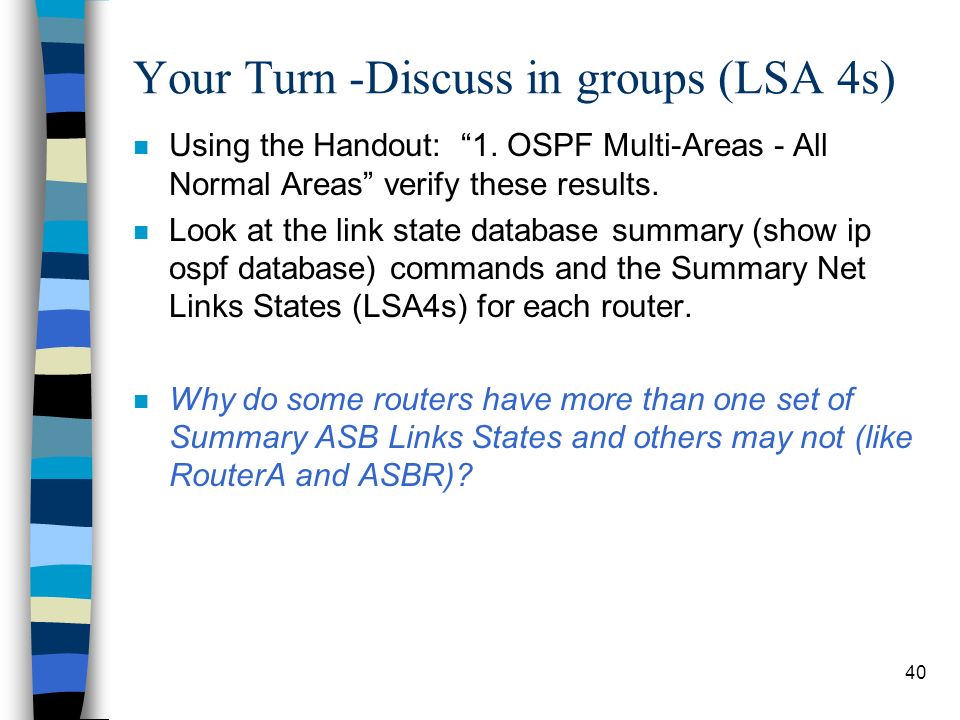 Your Turn -Discuss in groups (LSA 4s)

Using the Handout: “1. OSPF Multi-Areas - All Normal Areas” verify these results.

Look at the link state database summary (show ip ospf database) commands and the Summary Net Links States (LSA4s) for each router.

Why do some routers have more than one set of Summary ASB Links States and others may not (like RouterA and ASBR)?

40